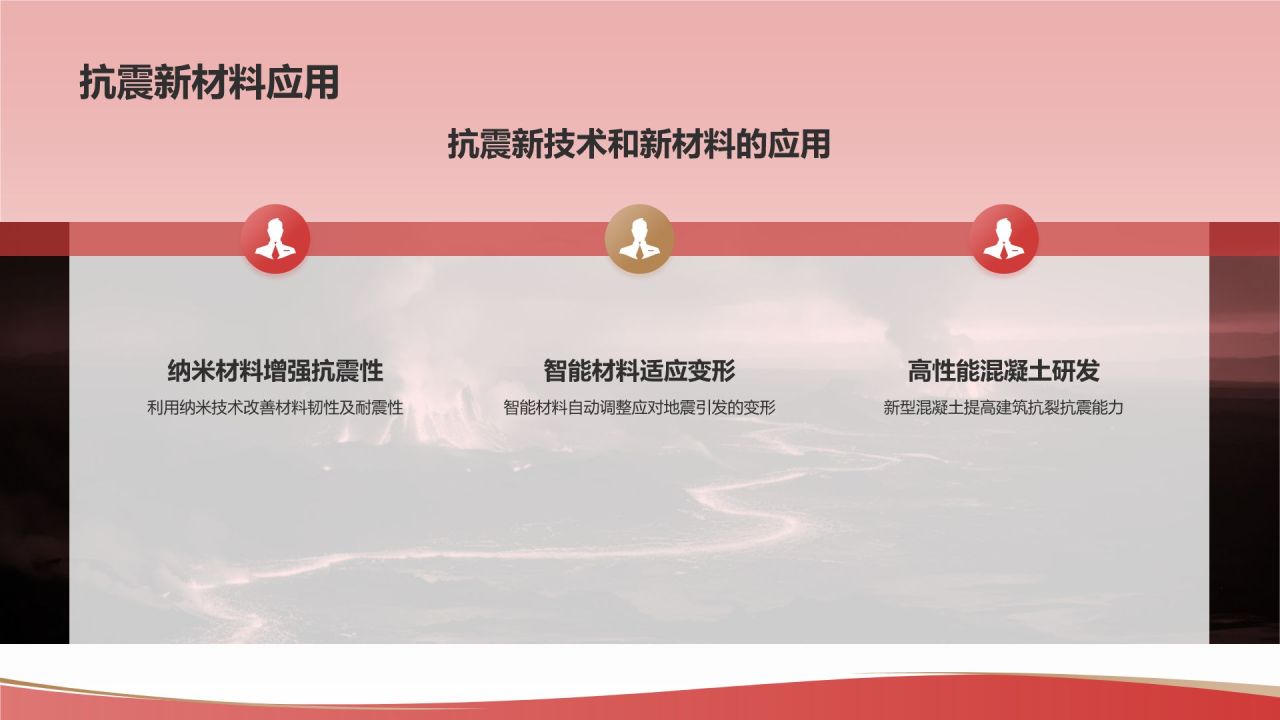 抗震新材料应用

抗震新技术和新材料的应用

纳米材料增强抗震性

利用纳米技术改善材料韧性及耐震性

智能材料适应变形

智能材料自动调整应对地震引发的变形

高性能混凝土研发

新型混凝土提高建筑抗裂抗震能力